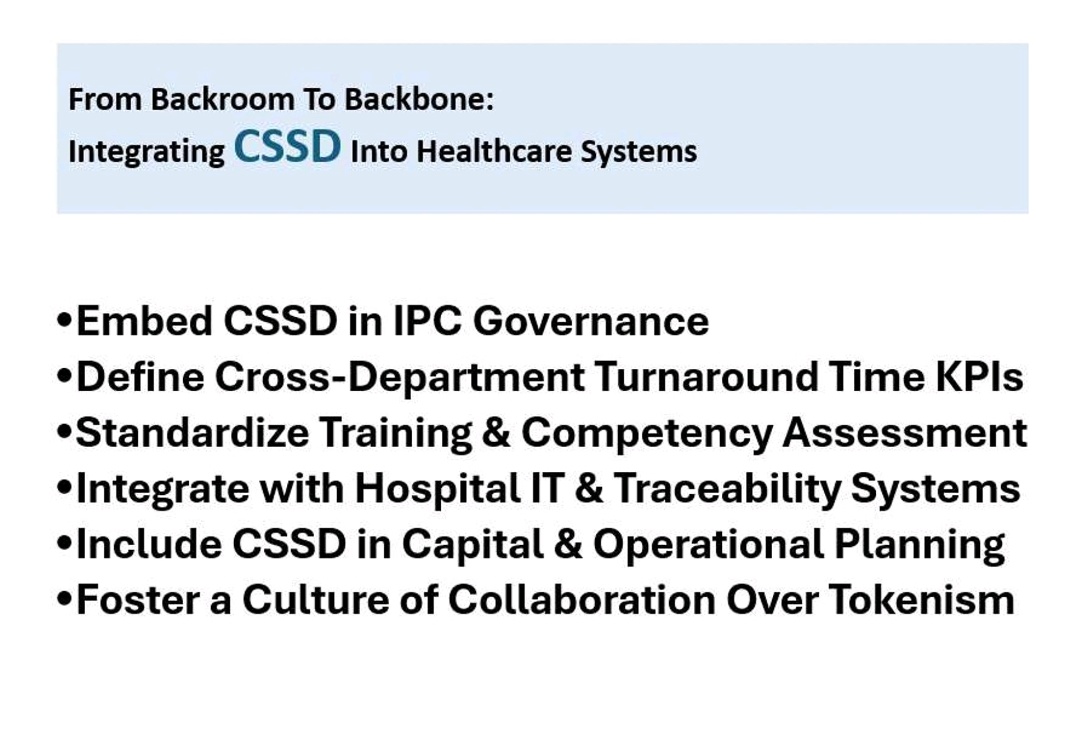 From Backroom To Backbone:
Integrating CSSD Into Healthcare Systems

•Embed CSSD in IPC Governance
•Define Cross-Department Turnaround Time KPIs
•Standardize Training & Competency Assessment
•Integrate with Hospital IT & Traceability Systems
•Include CSSD in Capital & Operational Planning
•Foster a Culture of Collaboration Over Tokenism